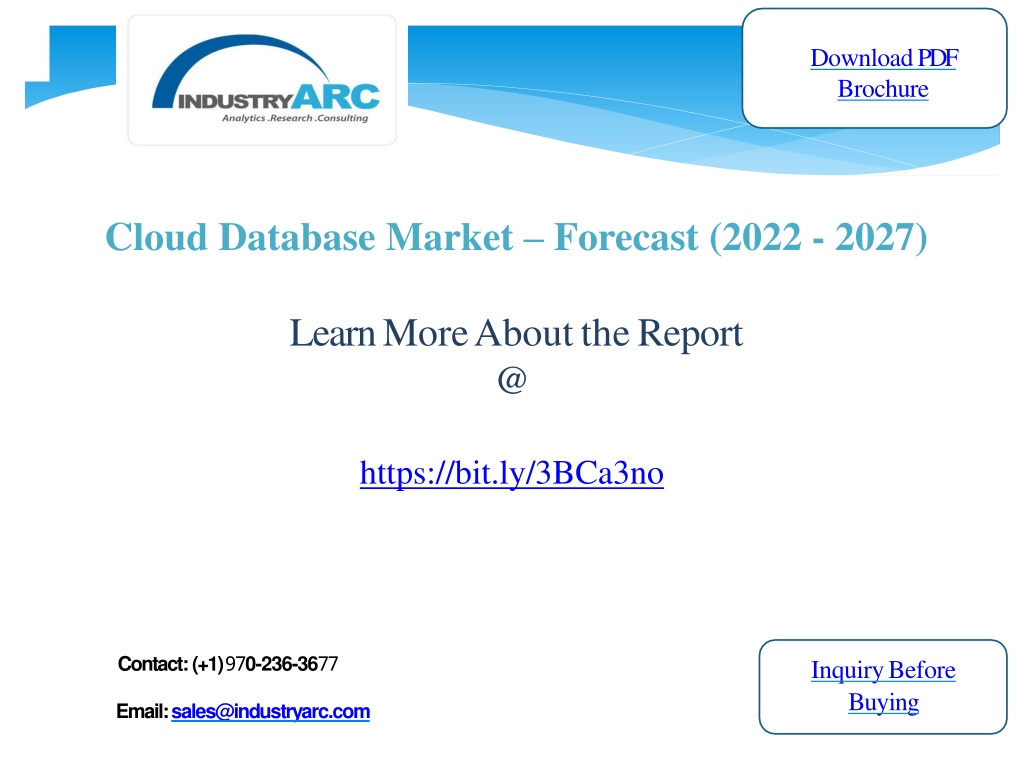 INDUSTRYARC
Analytics .Research .Consulting

Download PDF Brochure

Cloud Database Market – Forecast (2022 - 2027)

Learn More About the Report
@

https://bit.ly/3BCa3no

Contact: (+1)970-236-3677

Email: sales@industryarc.com

Inquiry Before Buying